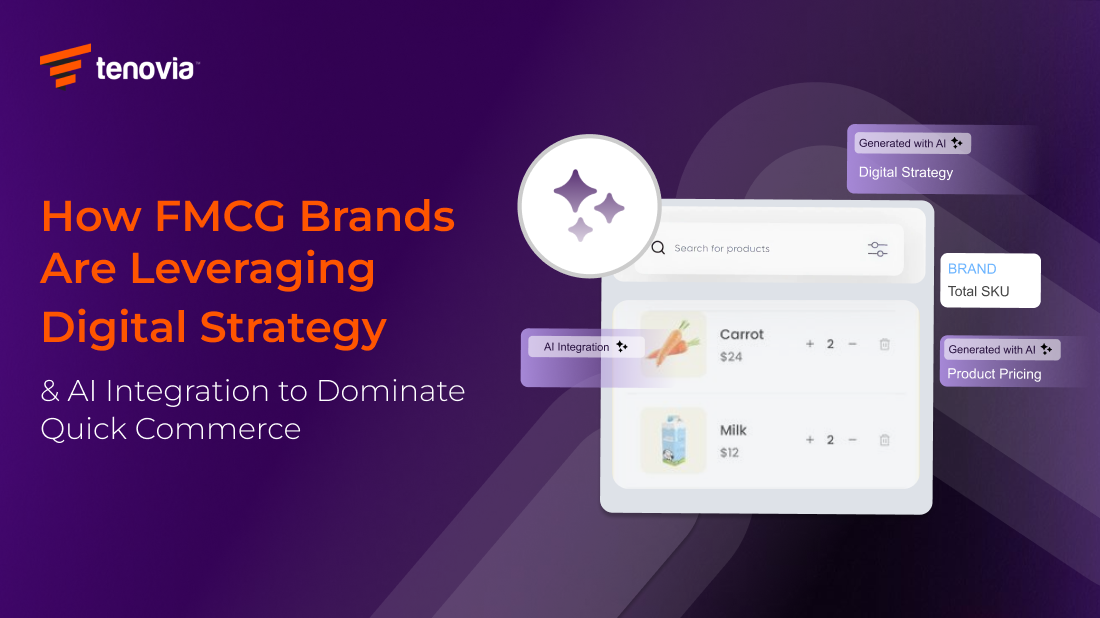 tenovia™

How FMCG Brands Are Leveraging Digital Strategy

& AI Integration to Dominate Quick Commerce

Generated with AI
Digital Strategy

Search for products

BRAND
Total SKU

AI Integration

Carrot
$24
+ 2 −

Generated with AI
Product Pricing

Milk
$12
+ 2 −